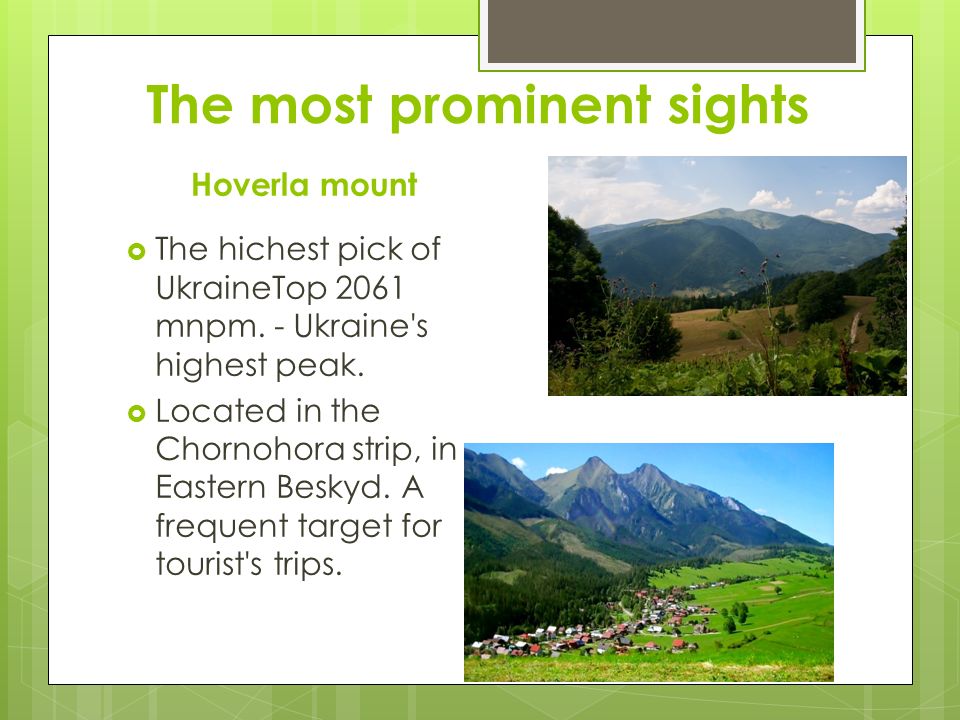 The most prominent sights

Hoverla mount

The hichest pick of UkraineTop 2061 mnpm. - Ukraine's highest peak.

Located in the Chornohora strip, in Eastern Beskyd. A frequent target for tourist's trips.